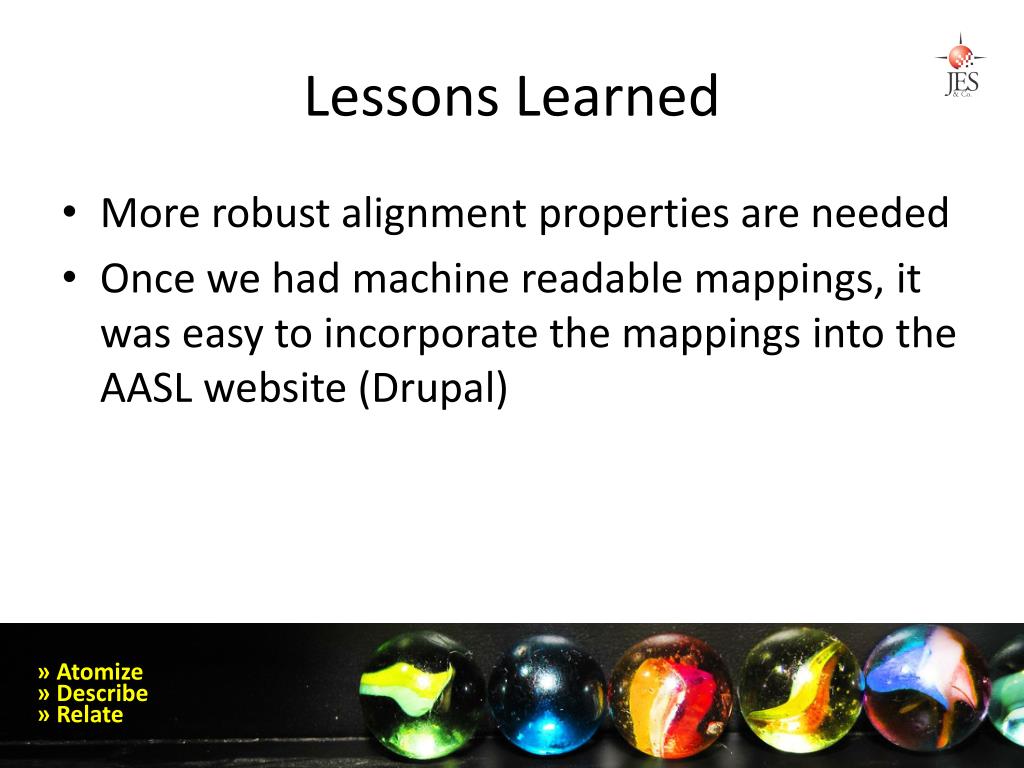 JES & Co.

Lessons Learned

• More robust alignment properties are needed
• Once we had machine readable mappings, it was easy to incorporate the mappings into the AASL website (Drupal)

» Atomize
» Describe
» Relate